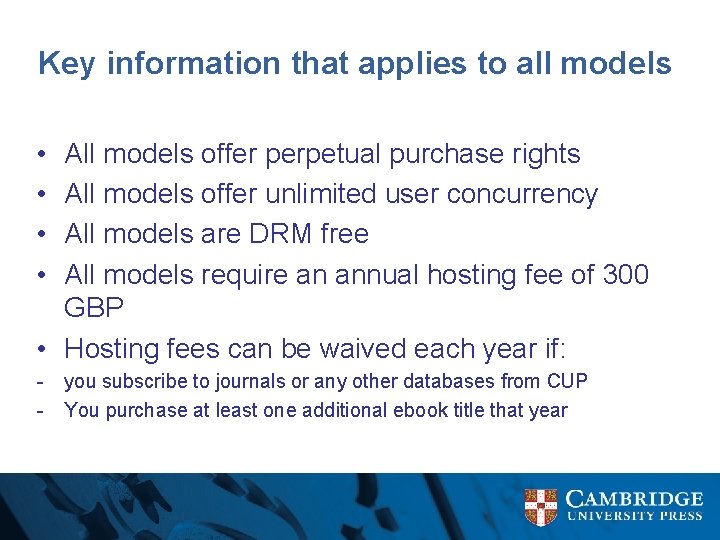 Key information that applies to all models

• All models offer perpetual purchase rights
• All models offer unlimited user concurrency
• All models are DRM free
• All models require an annual hosting fee of 300 GBP
• Hosting fees can be waived each year if:
- you subscribe to journals or any other databases from CUP
- You purchase at least one additional ebook title that year

CAMBRIDGE
UNIVERSITY PRESS